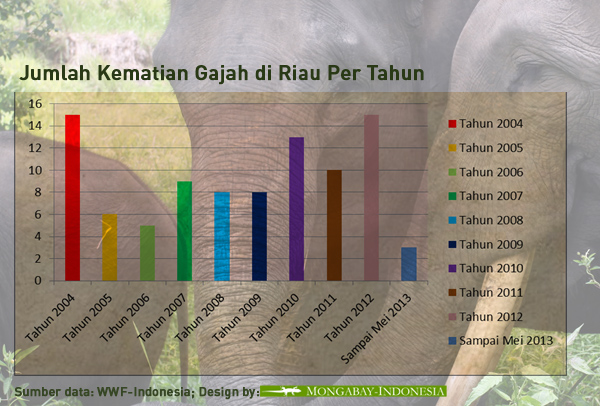 Jumlah Kematian Gajah di Riau Per Tahun

16
14
12
10
8
6
4
2
0

Tahun 2004
Tahun 2005
Tahun 2006
Tahun 2007
Tahun 2008
Tahun 2009
Tahun 2010
Tahun 2011
Tahun 2012
Sampai Mei 2013

Tahun 2004
Tahun 2005
Tahun 2006
Tahun 2007
Tahun 2008
Tahun 2009
Tahun 2010
Tahun 2011
Tahun 2012
Sampai Mei 2013

Sumber data: WWF-Indonesia; Design by: MONGABAY-INDONESIA